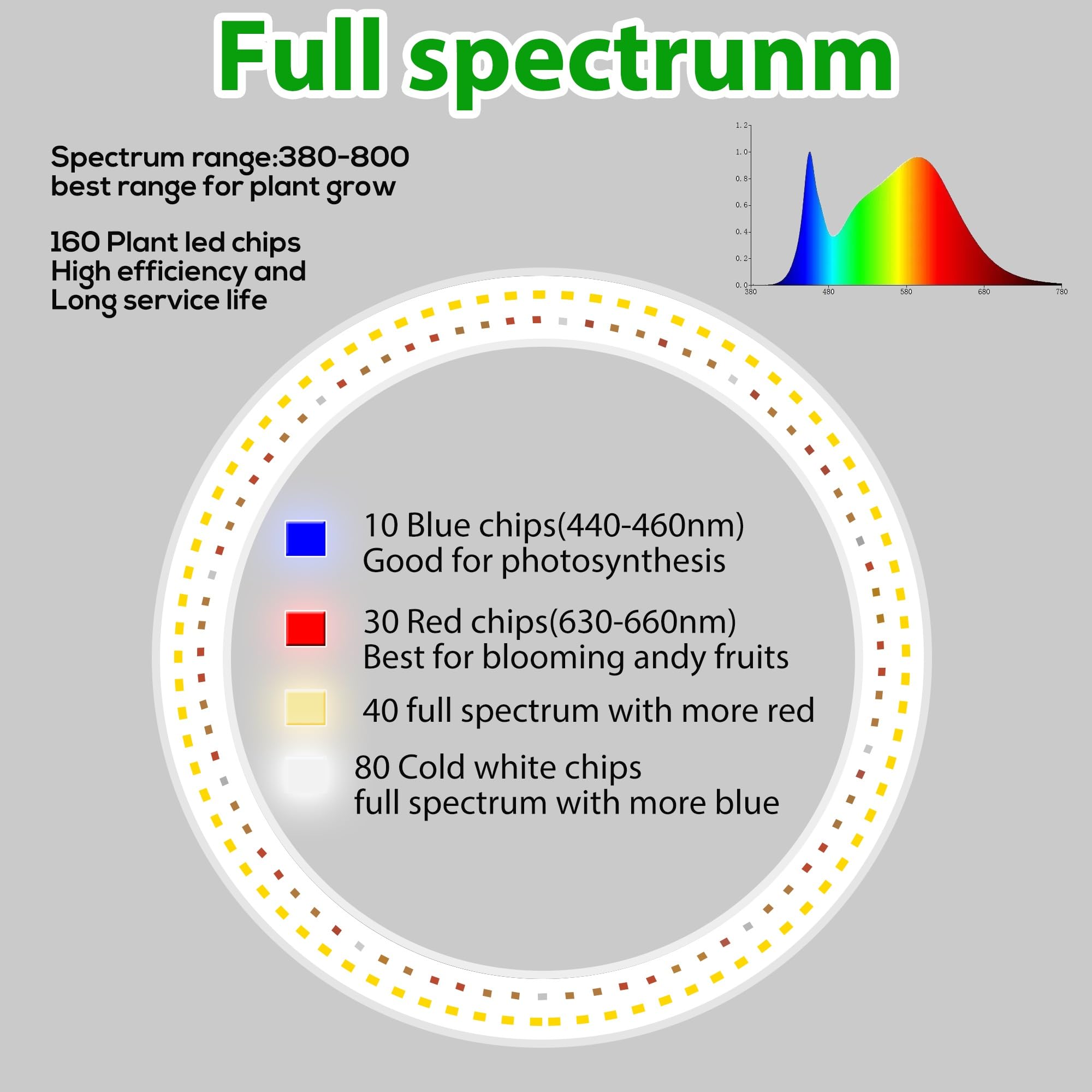 Full spectrunm

Spectrum range:380-800
best range for plant grow

160 Plant led chips
High efficiency and
Long service life

1.2
1.0
0.8
0.6
0.4
0.2
0.0
380
480
580
680
780

10 Blue chips(440-460nm)
Good for photosynthesis

30 Red chips(630-660nm)
Best for blooming andy fruits

40 full spectrum with more red

80 Cold white chips
full spectrum with more blue